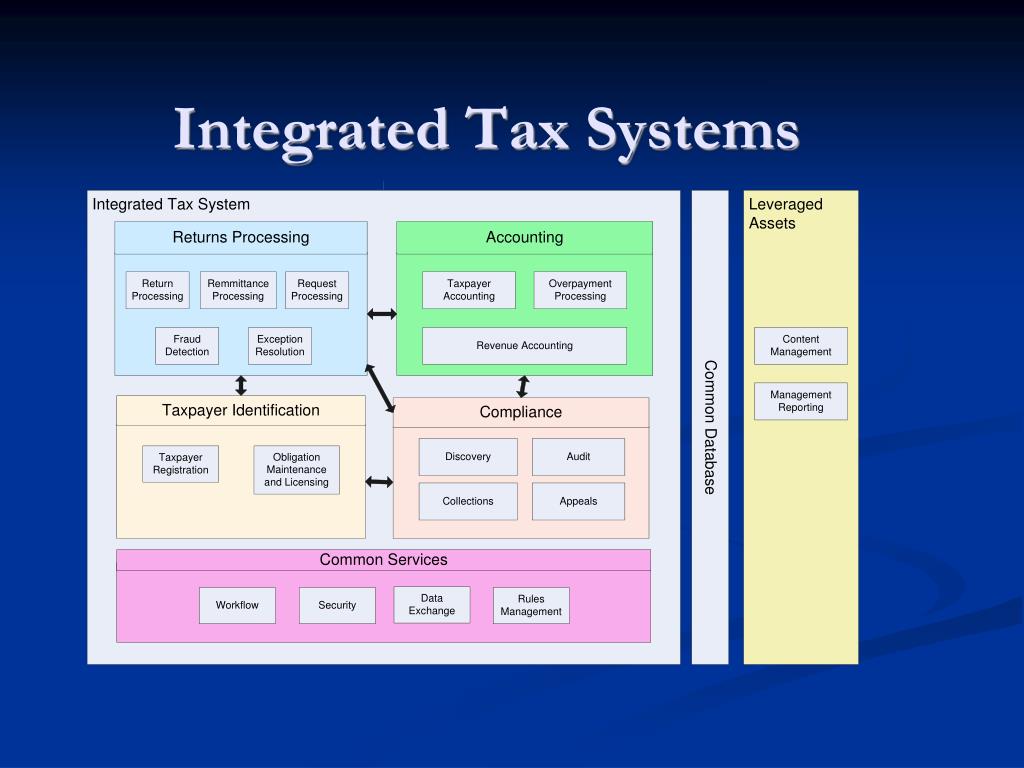 Integrated Tax Systems

Integrated Tax System

Returns Processing

Return Processing

Remmittance Processing

Request Processing

Fraud Detection

Exception Resolution

Accounting

Taxpayer Accounting

Overpayment Processing

Revenue Accounting

Taxpayer Identification

Taxpayer Registration

Obligation Maintenance and Licensing

Compliance

Discovery

Audit

Collections

Appeals

Common Services

Workflow

Security

Data Exchange

Rules Management

Common Database

Leveraged Assets

Content Management

Management Reporting